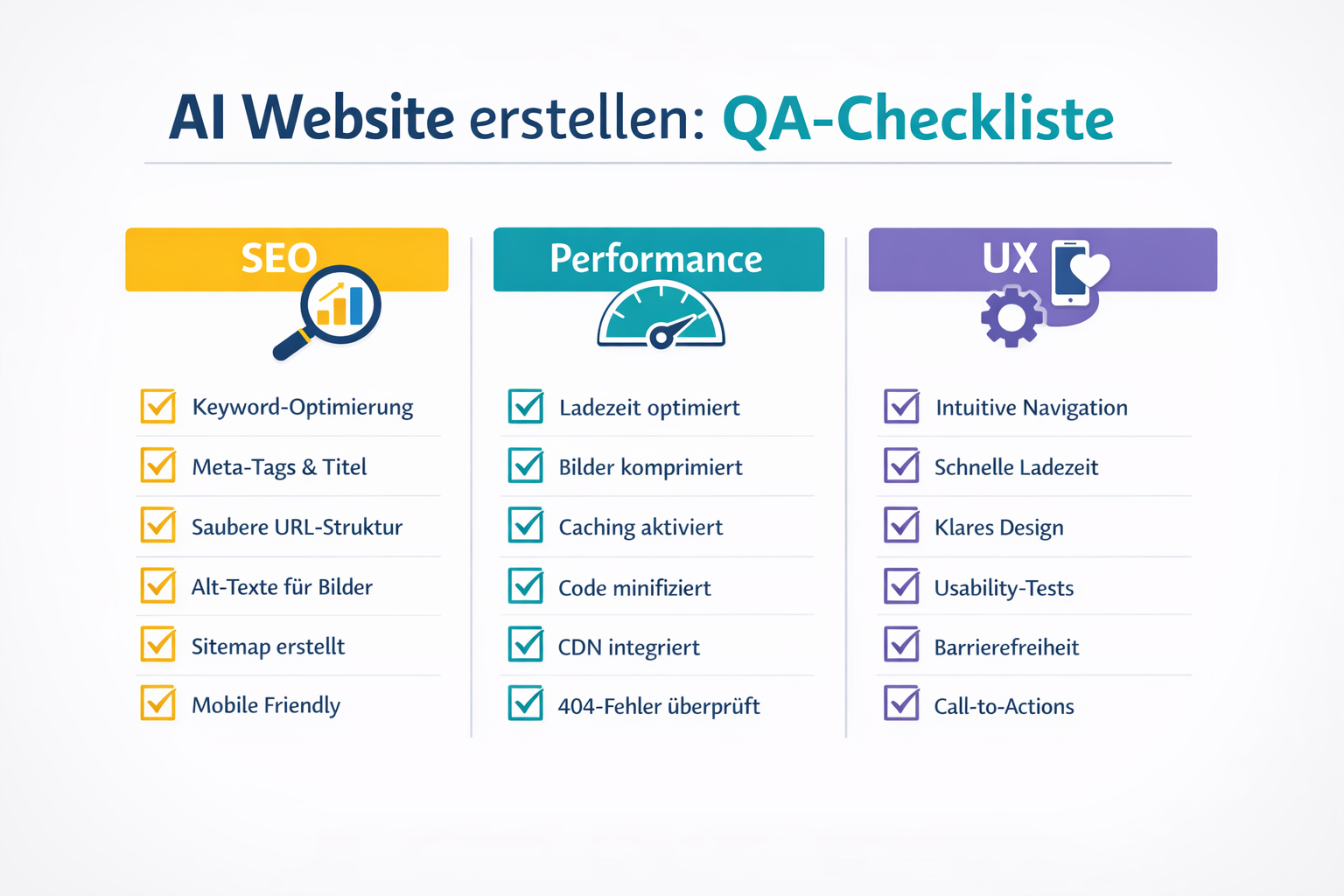 AI Website erstellen: QA-Checkliste

SEO

Keyword-Optimierung
Meta-Tags & Titel
Saubere URL-Struktur
Alt-Texte für Bilder
Sitemap erstellt
Mobile Friendly

Performance

Ladezeit optimiert
Bilder komprimiert
Caching aktiviert
Code minifiziert
CDN integriert
404-Fehler überprüft

UX

Intuitive Navigation
Schnelle Ladezeit
Klares Design
Usability-Tests
Barrierefreiheit
Call-to-Actions